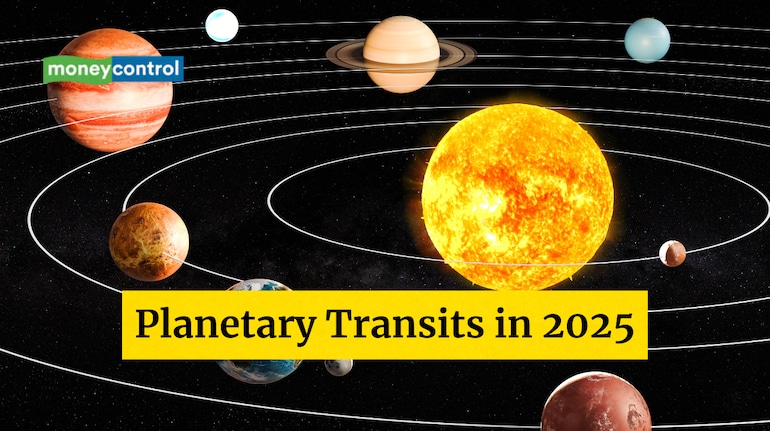 moneycontrol

Planetary Transits in 2025